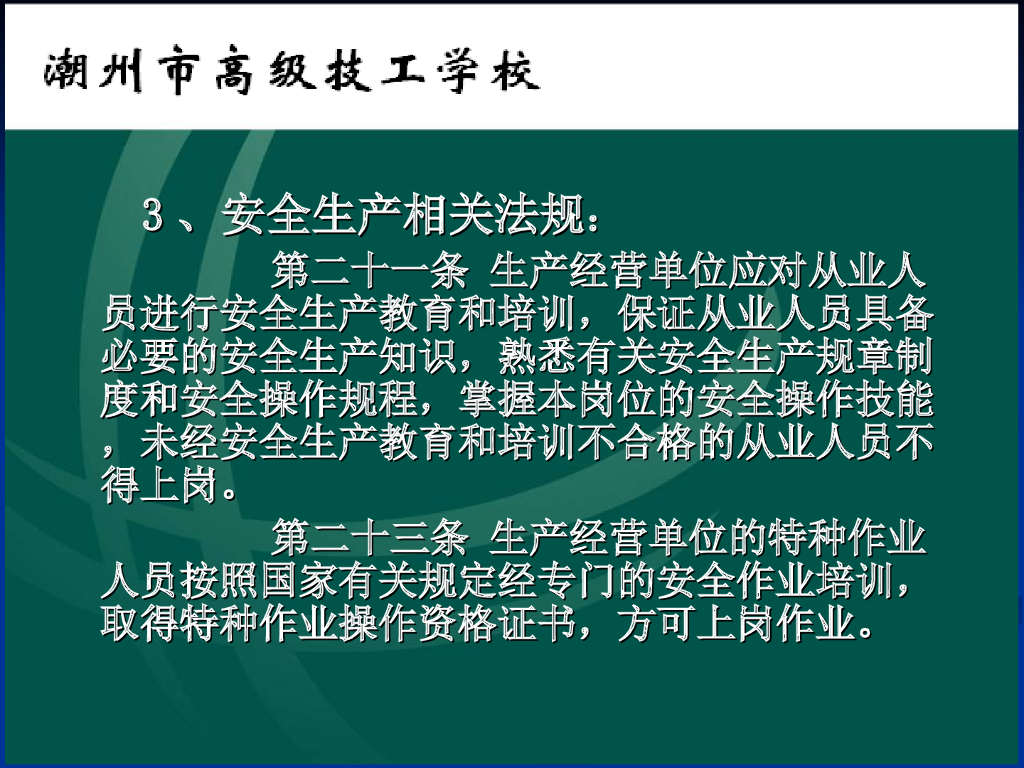 潮州市高级技工学校

3、安全生产相关法规：

第二十一条 生产经营单位应对从业人员进行安全生产教育和培训，保证从业人员具备必要的安全生产知识，熟悉有关安全生产规章制度和安全操作规程，掌握本岗位的安全操作技能，未经安全生产教育和培训不合格的从业人员不得上岗。

第二十三条 生产经营单位的特种作业人员按照国家有关规定经专门的安全作业培训，取得特种作业操作资格证书，方可上岗作业。